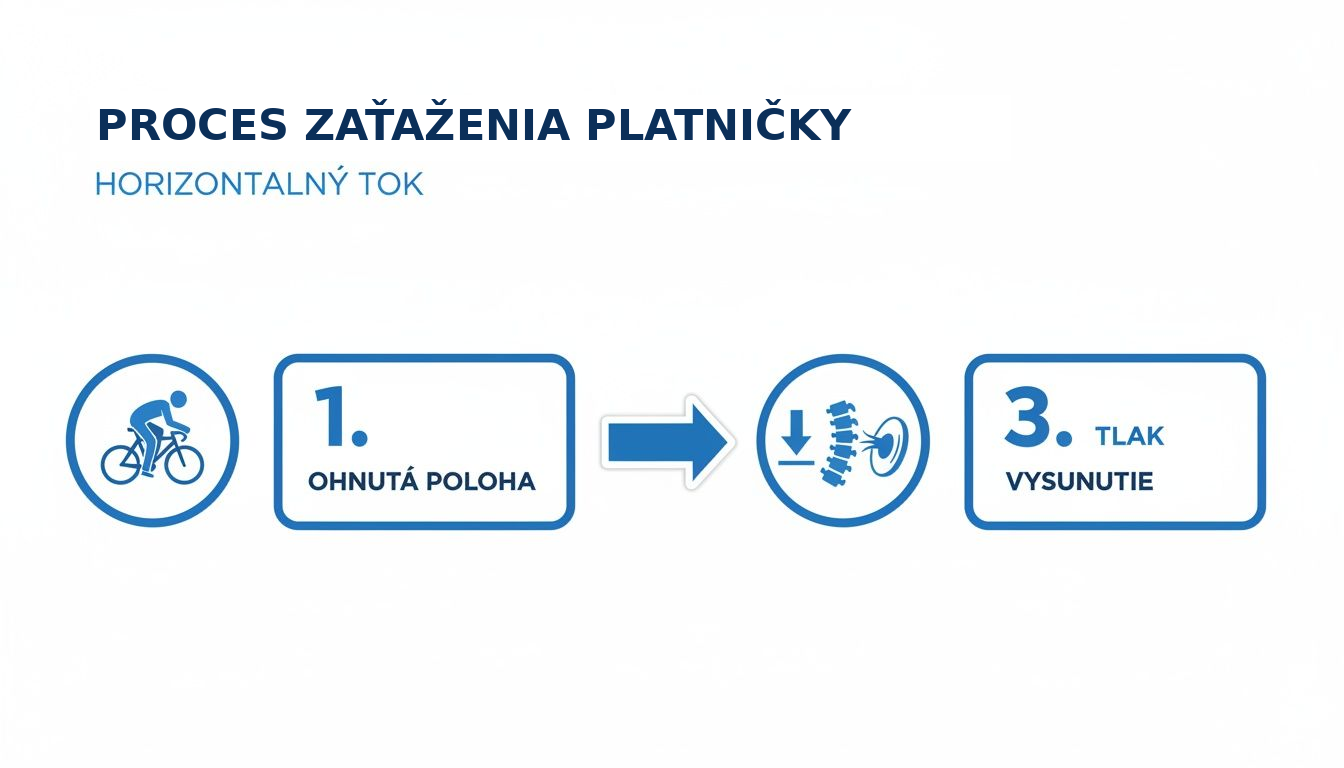 PROCES ZAŤAŽENIA PLATNIČKY

HORIZONTALNÝ TOK

1.

OHNUTÁ POLOHA

3. TLAK

VYSUNUTIE